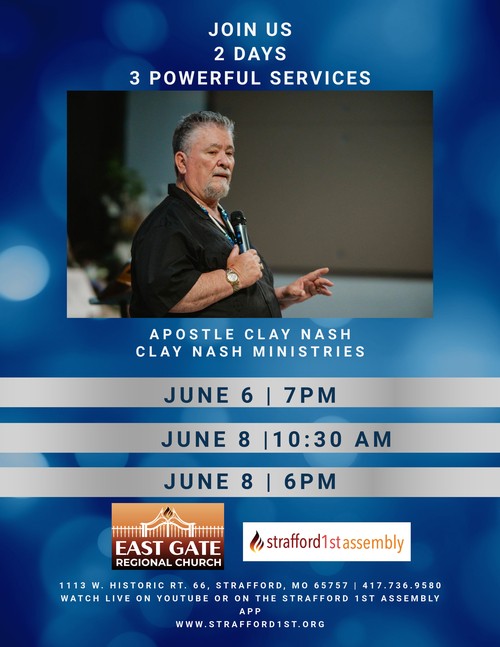 JOIN US
2 DAYS
3 POWERFUL SERVICES

APOSTLE CLAY NASH
CLAY NASH MINISTRIES

JUNE 6 | 7PM

JUNE 8 |10:30 AM

JUNE 8 | 6PM

EAST GATE
REGIONAL CHURCH

strafford1stassembly

1113 W. HISTORIC RT. 66, STRAFFORD, MO 65757 | 417.736.9580
WATCH LIVE ON YOUTUBE OR ON THE STRAFFORD 1ST ASSEMBLY APP
WWW.STRAFFORD1ST.ORG